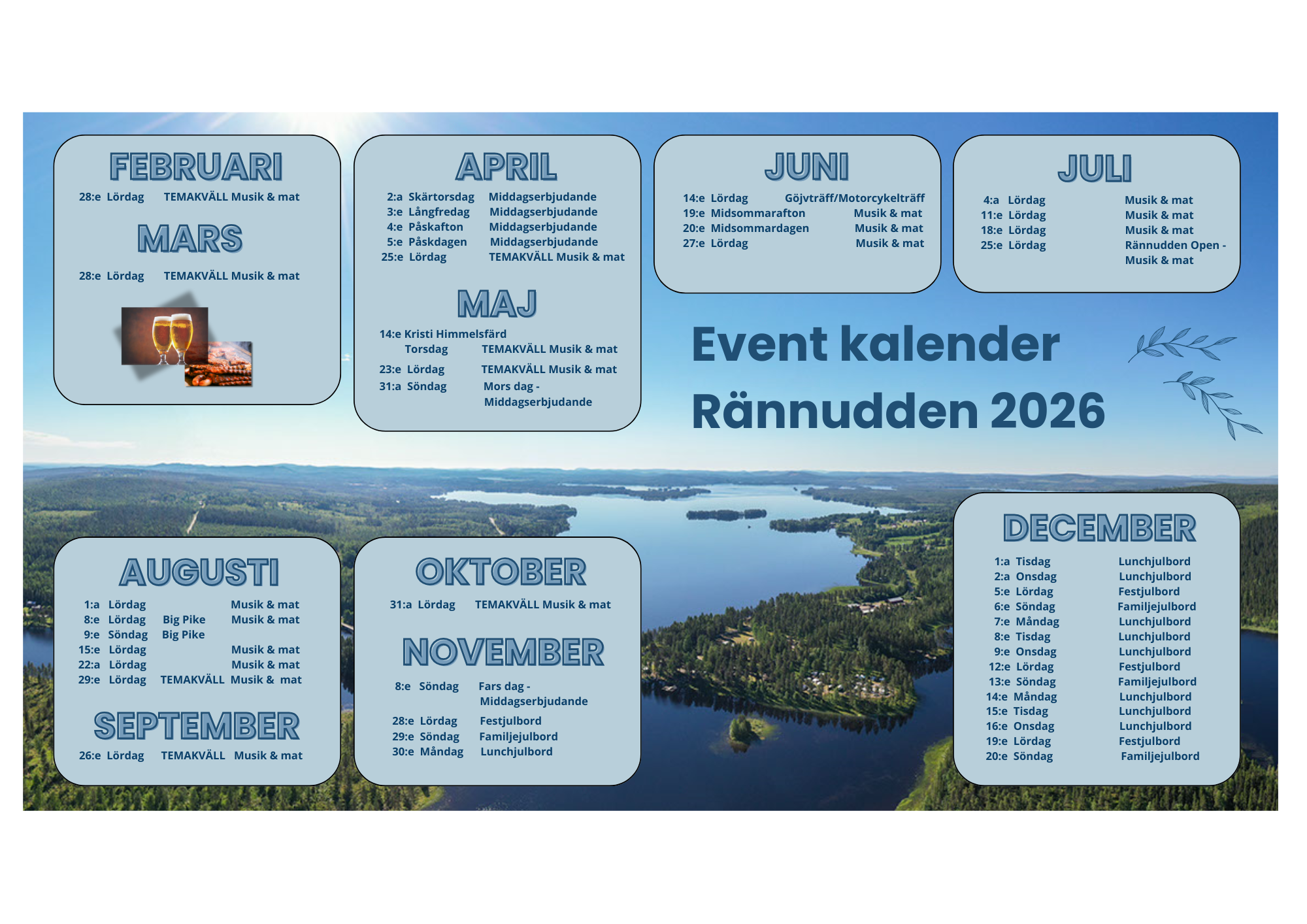 FEBRUARI

28:e Lördag TEMAKVÄLL Musik & mat

MARS

28:e Lördag TEMAKVÄLL Musik & mat

APRIL

2:a Skärtorsdag Middagserbjudande
3:e Långfredag Middagserbjudande
4:e Påskafton Middagserbjudande
5:e Påskdagen Middagserbjudande
25:e Lördag TEMAKVÄLL Musik & mat

MAJ

14:e Kristi Himmelsfärd Torsdag TEMAKVÄLL Musik & mat
23:e Lördag TEMAKVÄLL Musik & mat
31:a Söndag Mors dag - Middagserbjudande

JUNI

14:e Lördag Göjvträff/Motorcykelträff
19:e Midsommarafton Musik & mat
20:e Midsommardagen Musik & mat
27:e Lördag Musik & mat

JULI

4:a Lördag Musik & mat
11:e Lördag Musik & mat
18:e Lördag Musik & mat
25:e Lördag Rännudden Open - Musik & mat

Event kalender
Rännudden 2026

AUGUSTI

1:a Lördag Musik & mat
8:e Lördag Big Pike Musik & mat
9:e Söndag Big Pike
15:e Lördag Musik & mat
22:a Lördag Musik & mat
29:e Lördag TEMAKVÄLL Musik & mat

SEPTEMBER

26:e Lördag TEMAKVÄLL Musik & mat

OKTOBER

31:a Lördag TEMAKVÄLL Musik & mat

NOVEMBER

8:e Söndag Fars dag - Middagserbjudande
28:e Lördag Festjulbord
29:e Söndag Familjejulbord
30:e Måndag Lunchjulbord

DECEMBER

1:a Tisdag Lunchjulbord
2:a Onsdag Lunchjulbord
5:e Lördag Festjulbord
6:e Söndag Familjejulbord
7:e Måndag Lunchjulbord
8:e Tisdag Lunchjulbord
9:e Onsdag Lunchjulbord
12:e Lördag Festjulbord
13:e Söndag Familjejulbord
14:e Måndag Lunchjulbord
15:e Tisdag Lunchjulbord
16:e Onsdag Lunchjulbord
19:e Lördag Festjulbord
20:e Söndag Familjejulbord